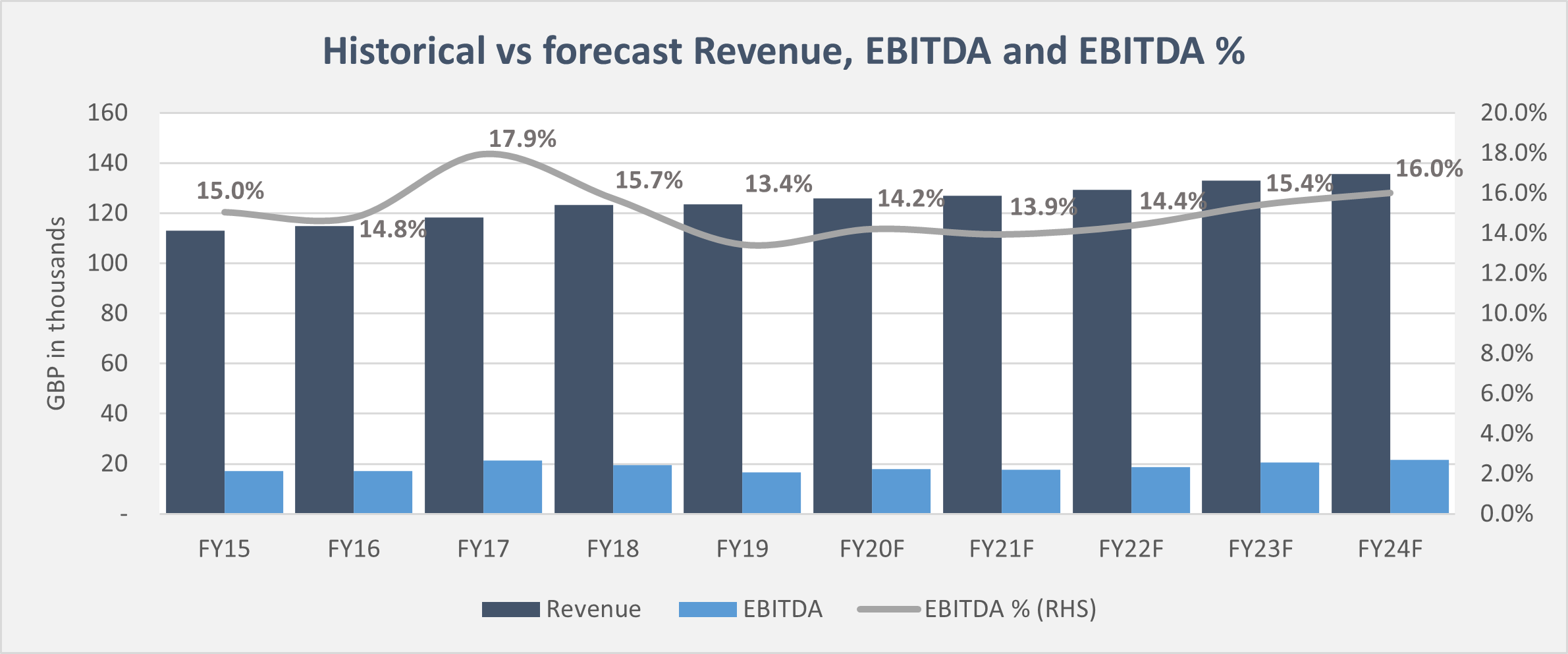 Historical vs forecast Revenue, EBITDA and EBITDA %

GBP in thousands

160
140
120
100
80
60
40
20
-

20.0%
18.0%
16.0%
14.0%
12.0%
10.0%
8.0%
6.0%
4.0%
2.0%
0.0%

15.0%
14.8%
17.9%
15.7%
13.4%
14.2%
13.9%
14.4%
15.4%
16.0%

FY15
FY16
FY17
FY18
FY19
FY20F
FY21F
FY22F
FY23F
FY24F

Revenue
EBITDA
EBITDA % (RHS)